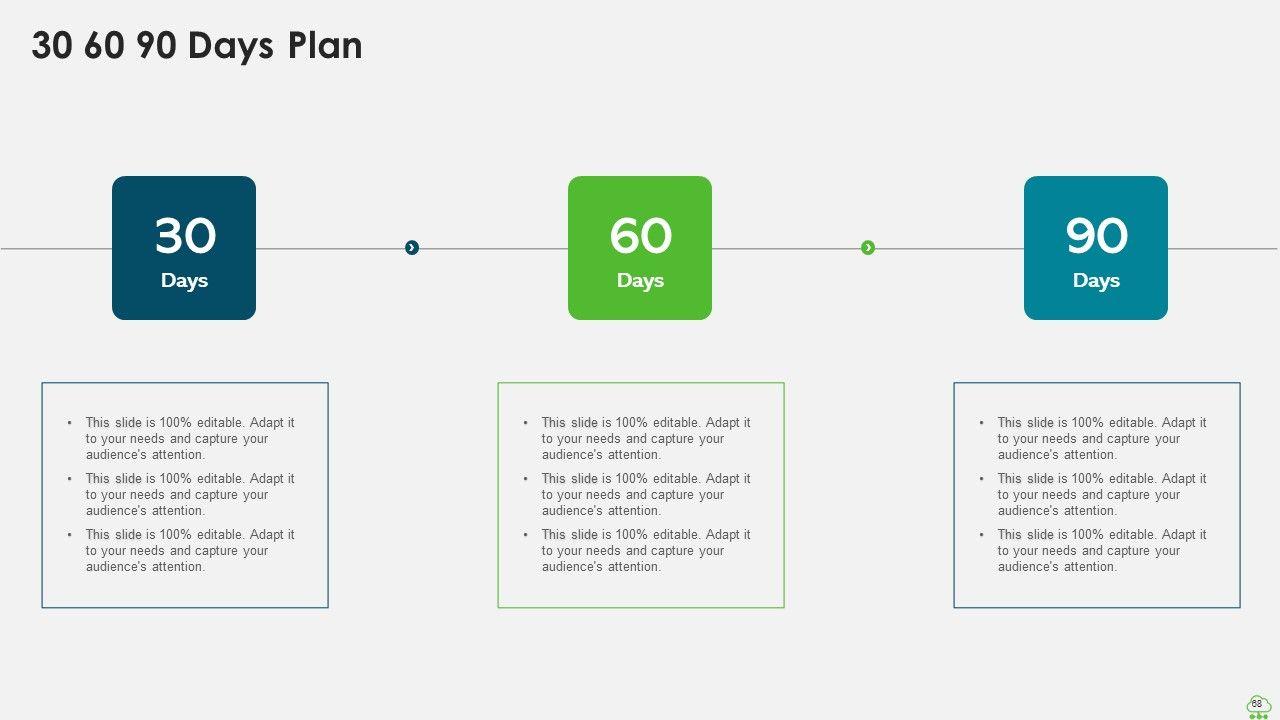 30 60 90 Days Plan

30
Days

60
Days

90
Days

• This slide is 100% editable. Adapt it to your needs and capture your audience's attention.
• This slide is 100% editable. Adapt it to your needs and capture your audience's attention.
• This slide is 100% editable. Adapt it to your needs and capture your audience's attention.

• This slide is 100% editable. Adapt it to your needs and capture your audience's attention.
• This slide is 100% editable. Adapt it to your needs and capture your audience's attention.
• This slide is 100% editable. Adapt it to your needs and capture your audience's attention.

• This slide is 100% editable. Adapt it to your needs and capture your audience's attention.
• This slide is 100% editable. Adapt it to your needs and capture your audience's attention.
• This slide is 100% editable. Adapt it to your needs and capture your audience's attention.

68